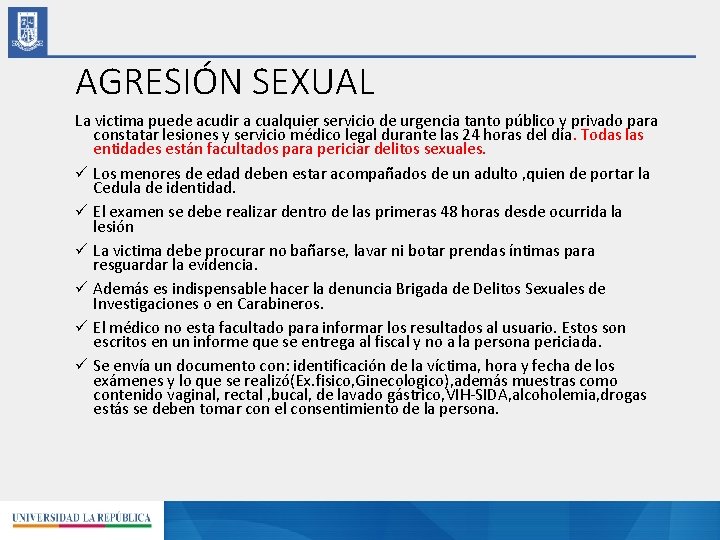 AGRESIÓN SEXUAL

La victima puede acudir a cualquier servicio de urgencia tanto público y privado para constatar lesiones y servicio médico legal durante las 24 horas del día. Todas las entidades están facultados para periciar delitos sexuales.

✓ Los menores de edad deben estar acompañados de un adulto ,quien de portar la Cedula de identidad.

✓ El examen se debe realizar dentro de las primeras 48 horas desde ocurrida la lesión

✓ La victima debe procurar no bañarse, lavar ni botar prendas íntimas para resguardar la evidencia.

✓ Además es indispensable hacer la denuncia Brigada de Delitos Sexuales de Investigaciones o en Carabineros.

✓ El médico no esta facultado para informar los resultados al usuario. Estos son escritos en un informe que se entrega al fiscal y no a la persona periciada.

✓ Se envía un documento con: identificación de la víctima, hora y fecha de los exámenes y lo que se realizó(Ex.fisico,Ginecologico),además muestras como contenido vaginal, rectal ,bucal, de lavado gástrico,VIH-SIDA,alcoholemia,drogas estás se deben tomar con el consentimiento de la persona.

UNIVERSIDAD LA REPÚBLICA